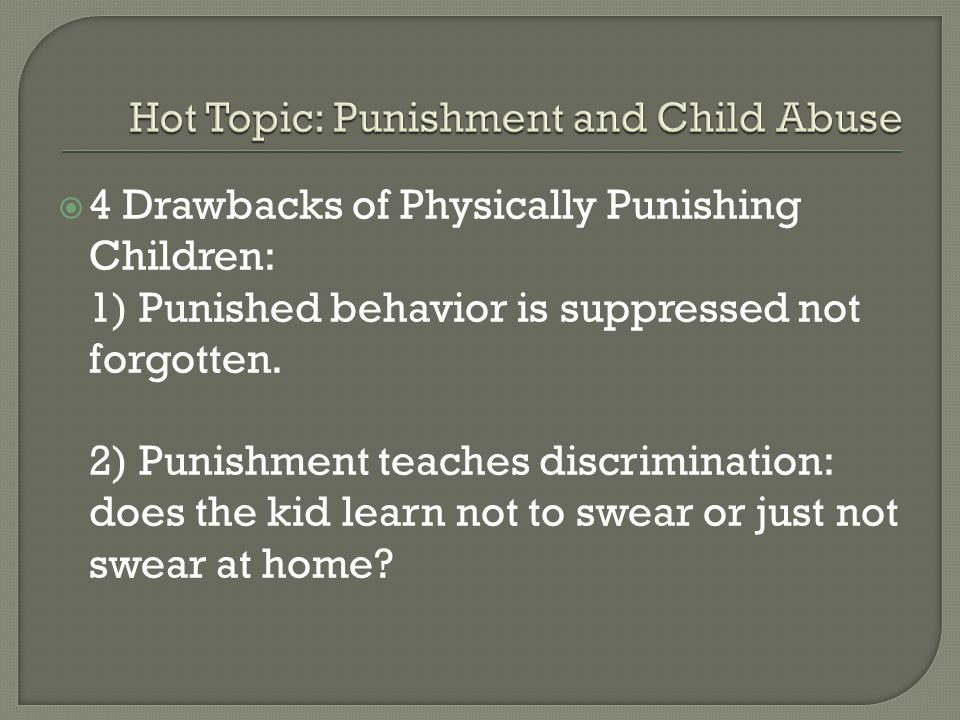 Hot Topic: Punishment and Child Abuse

4 Drawbacks of Physically Punishing Children:
1) Punished behavior is suppressed not forgotten.

2) Punishment teaches discrimination: does the kid learn not to swear or just not swear at home?